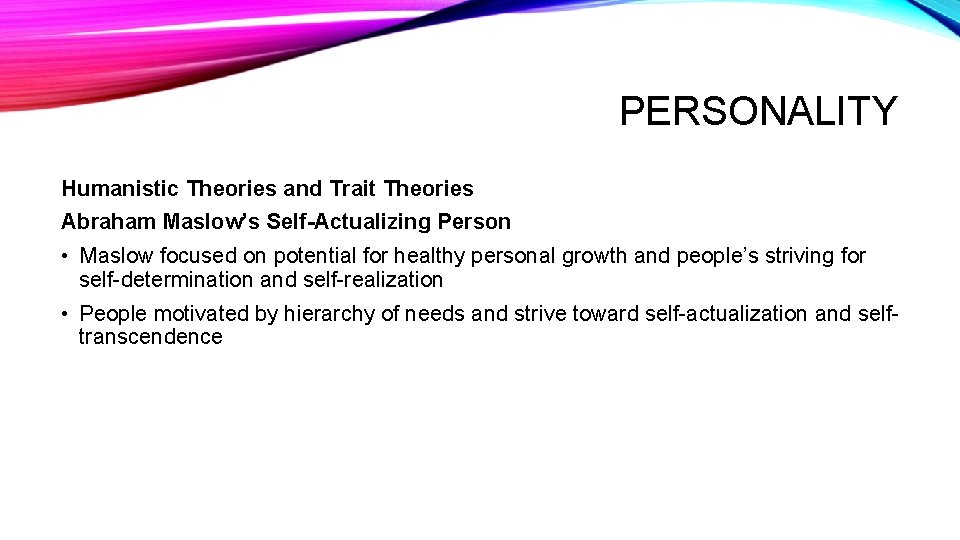 PERSONALITY

Humanistic Theories and Trait Theories

Abraham Maslow's Self-Actualizing Person

• Maslow focused on potential for healthy personal growth and people's striving for self-determination and self-realization

• People motivated by hierarchy of needs and strive toward self-actualization and self-transcendence